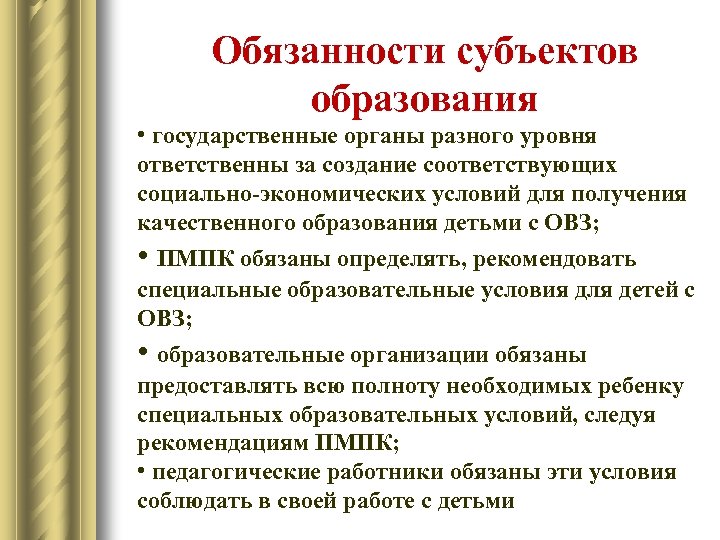 Обязанности субъектов образования

• государственные органы разного уровня ответственны за создание соответствующих социально-экономических условий для получения качественного образования детьми с ОВЗ;

• ПМПК обязаны определять, рекомендовать специальные образовательные условия для детей с ОВЗ;

• образовательные организации обязаны предоставлять всю полноту необходимых ребенку специальных образовательных условий, следуя рекомендациям ПМПК;

• педагогические работники обязаны эти условия соблюдать в своей работе с детьми